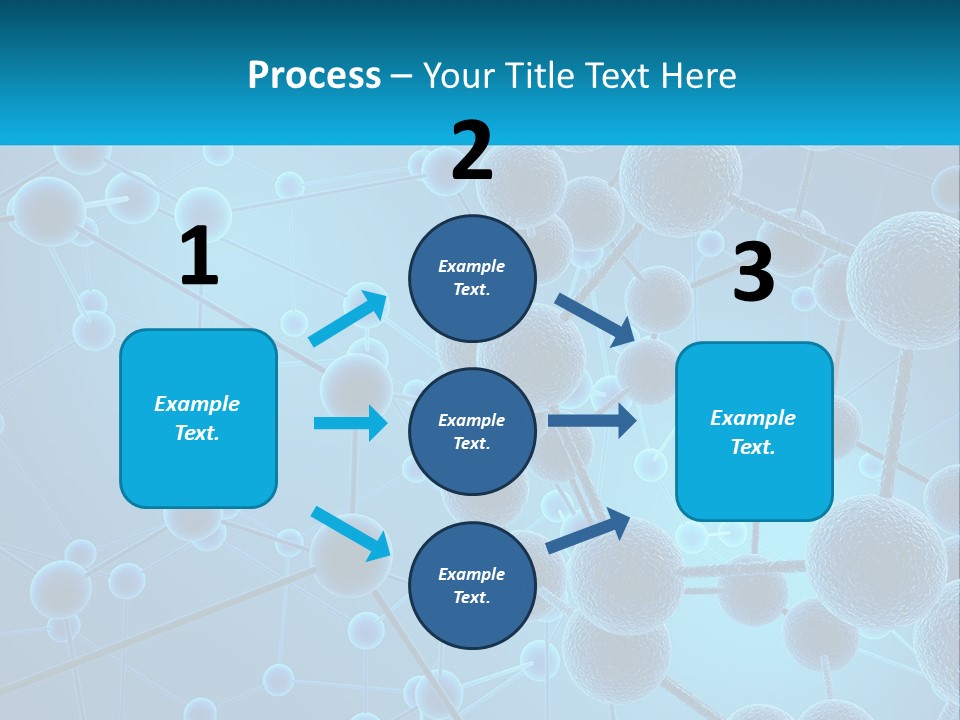 Process – Your Title Text Here

1

Example Text.

2

Example Text.

Example Text.

Example Text.

3

Example Text.